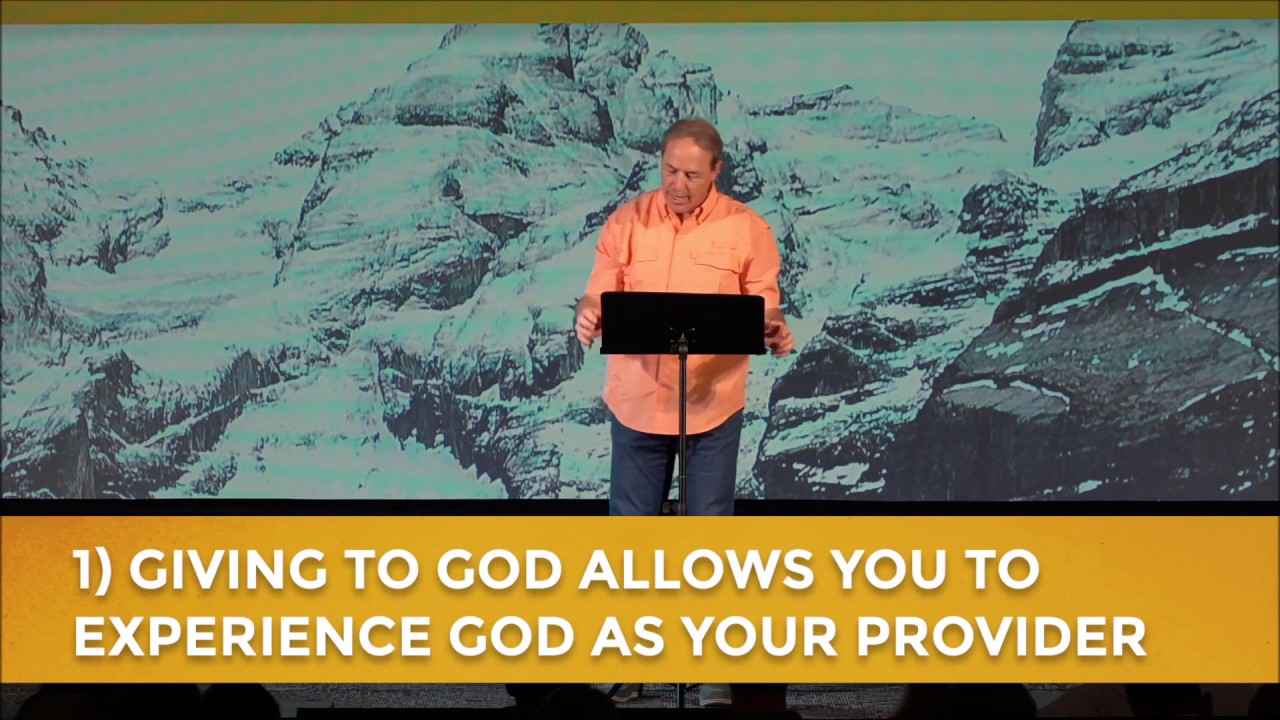 1) GIVING TO GOD ALLOWS YOU TO EXPERIENCE GOD AS YOUR PROVIDER